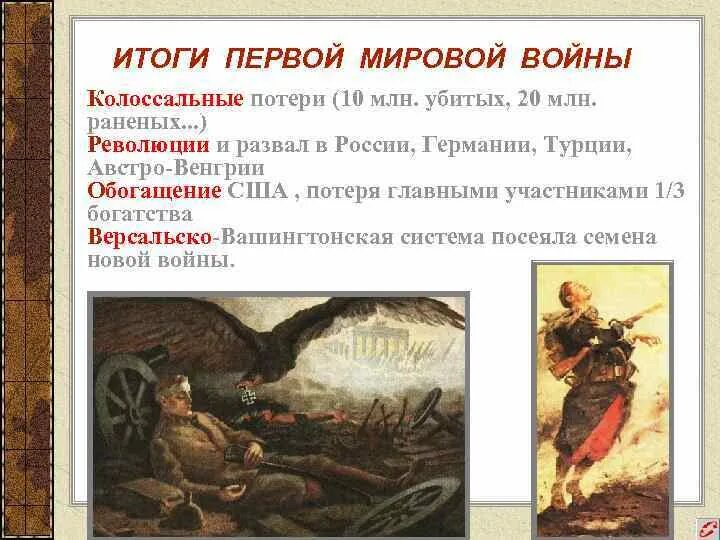 ИТОГИ ПЕРВОЙ МИРОВОЙ ВОЙНЫ

Колоссальные потери (10 млн. убитых, 20 млн. раненых...)
Революции и развал в России, Германии, Турции, Австро-Венгрии
Обогащение США , потеря главными участниками 1/3 богатства
Версальско-Вашингтонская система посеяла семена новой войны.